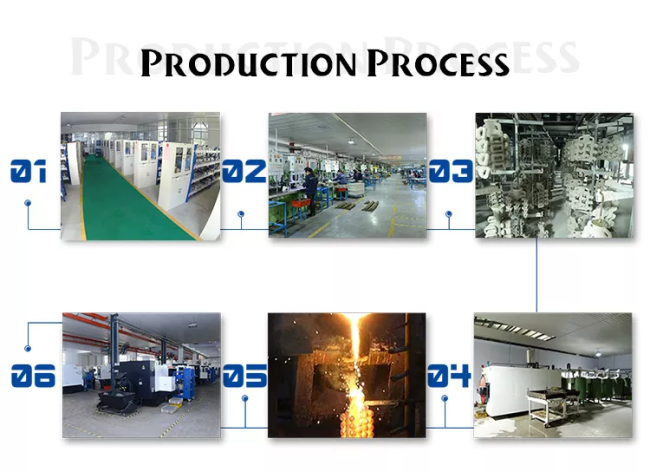 PRODUCTION PROCESS

01

02

03

06

05

04